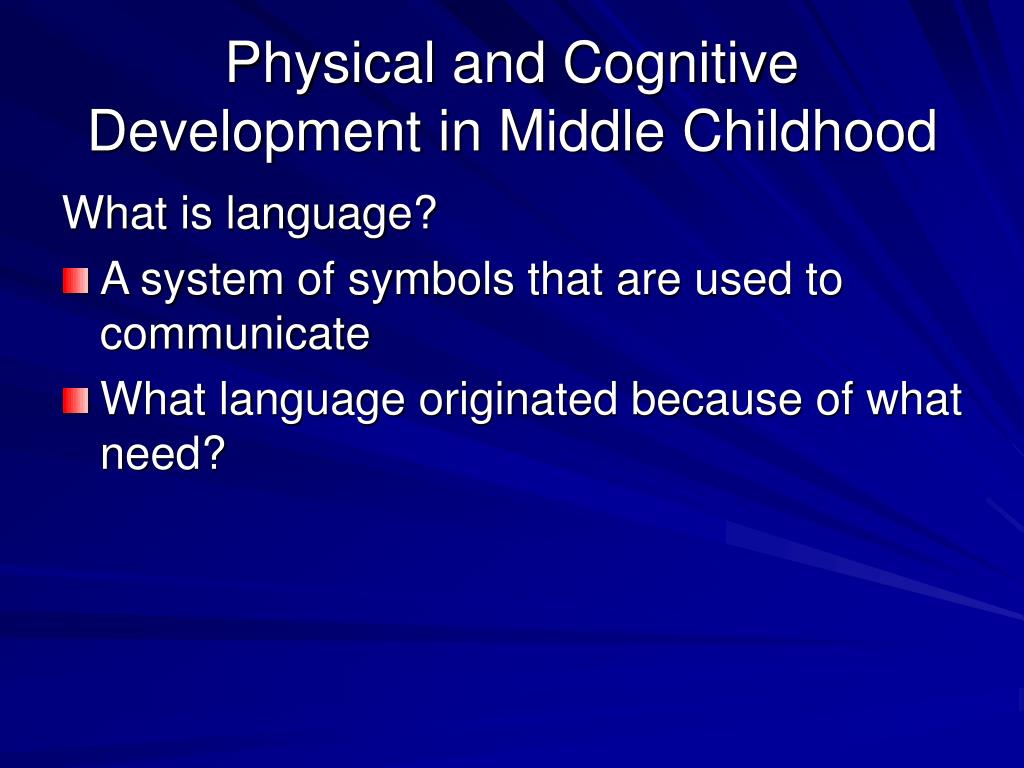 Physical and Cognitive Development in Middle Childhood

What is language?

A system of symbols that are used to communicate

What language originated because of what need?